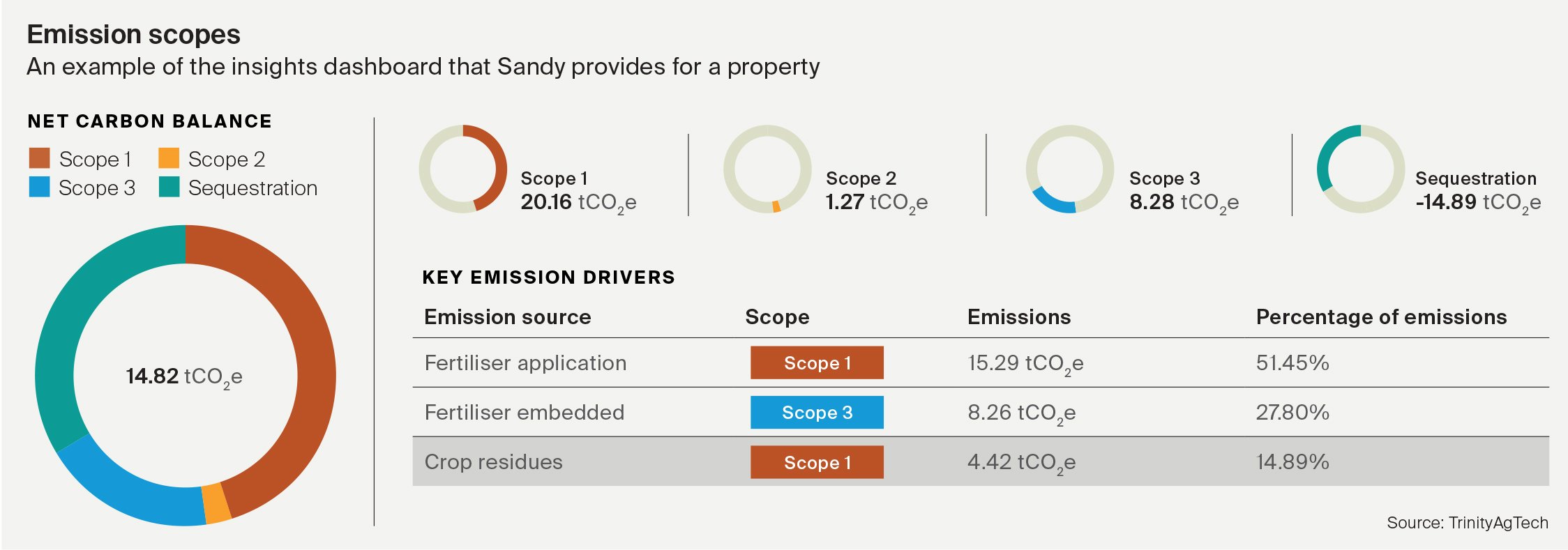 Emission scopes
An example of the insights dashboard that Sandy provides for a property

NET CARBON BALANCE
Scope 1 Scope 2
Scope 3 Sequestration

14.82 $tCO_2e$

Scope 1
20.16 $tCO_2e$

Scope 2
1.27 $tCO_2e$

Scope 3
8.28 $tCO_2e$

Sequestration
-14.89 $tCO_2e$

KEY EMISSION DRIVERS

| Emission source | Scope | Emissions | Percentage of emissions |
|---|---|---|---|
| Fertiliser application | Scope 1 | 15.29 $tCO_2e$ | 51.45% |
| Fertiliser embedded | Scope 3 | 8.26 $tCO_2e$ | 27.80% |
| Crop residues | Scope 1 | 4.42 $tCO_2e$ | 14.89% |

Source: TrinityAgTech